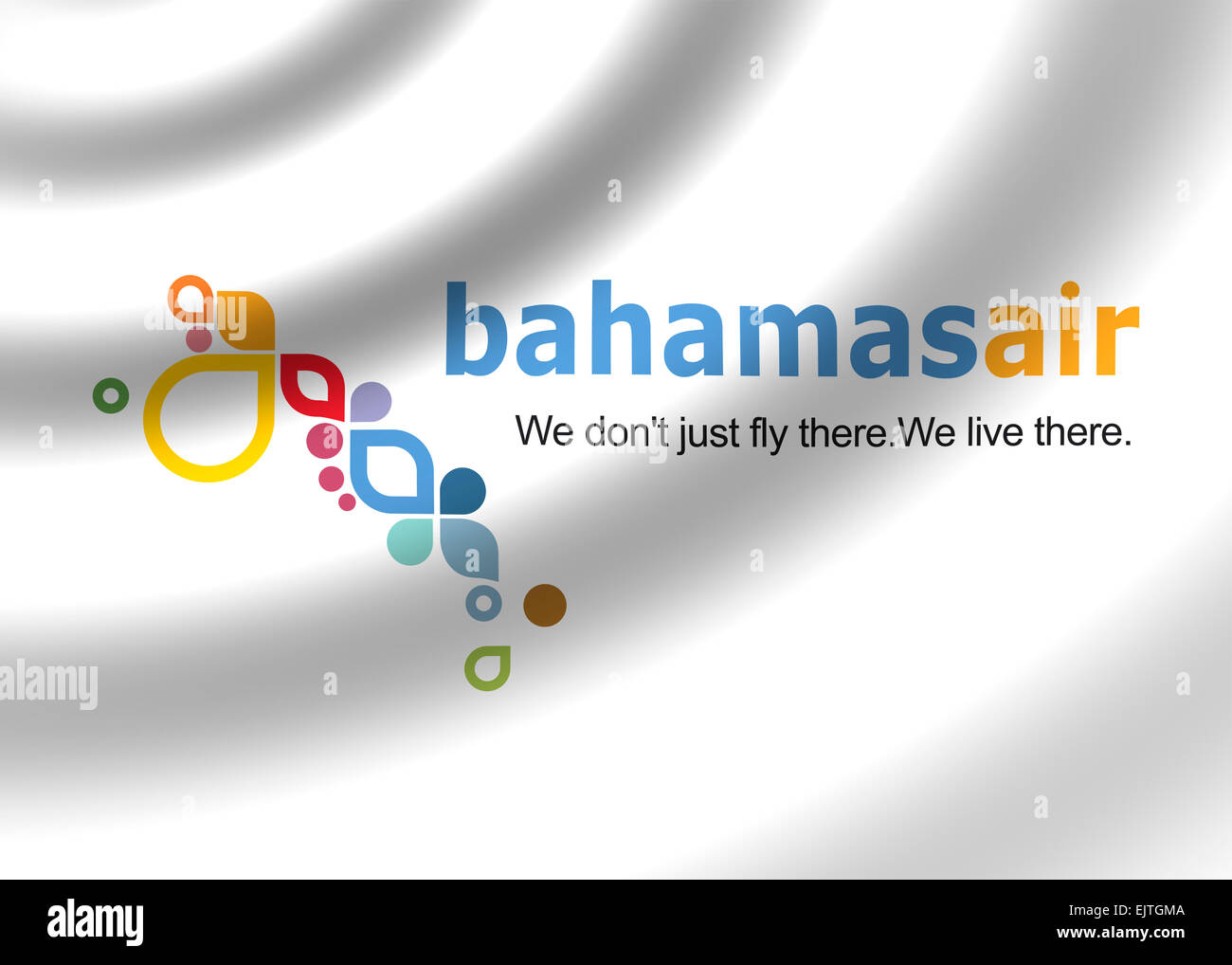 bahamasair

We don't just fly there.We live there.

alamy

alamy

EJTGMA

www.alamy.com